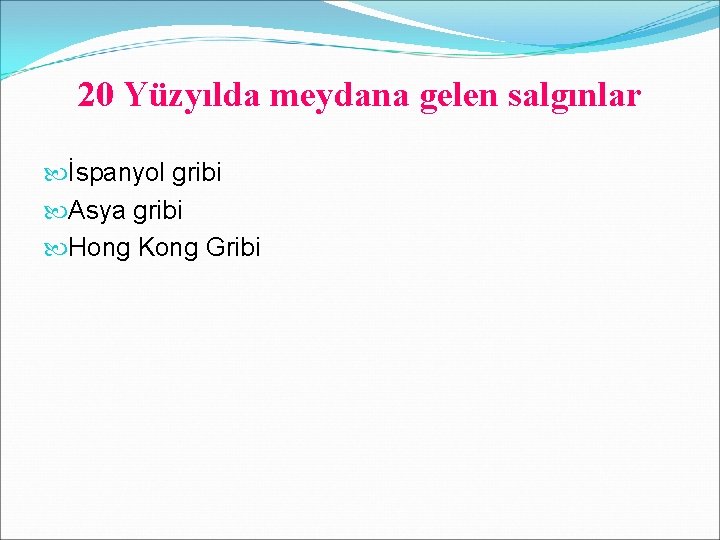 20 Yüzyılda meydana gelen salgınlar

İspanyol gribi
Asya gribi
Hong Kong Gribi